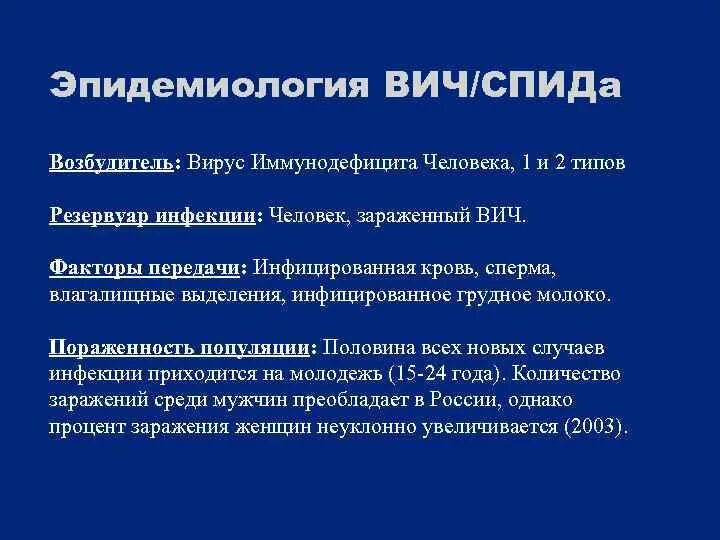 Эпидемиология ВИЧ/СПИДа

Возбудитель: Вирус Иммунодефицита Человека, 1 и 2 типов

Резервуар инфекции: Человек, зараженный ВИЧ.

Факторы передачи: Инфицированная кровь, сперма, влагалищные выделения, инфицированное грудное молоко.

Пораженность популяции: Половина всех новых случаев инфекции приходится на молодежь (15-24 года). Количество заражений среди мужчин преобладает в России, однако процент заражения женщин неуклонно увеличивается (2003).